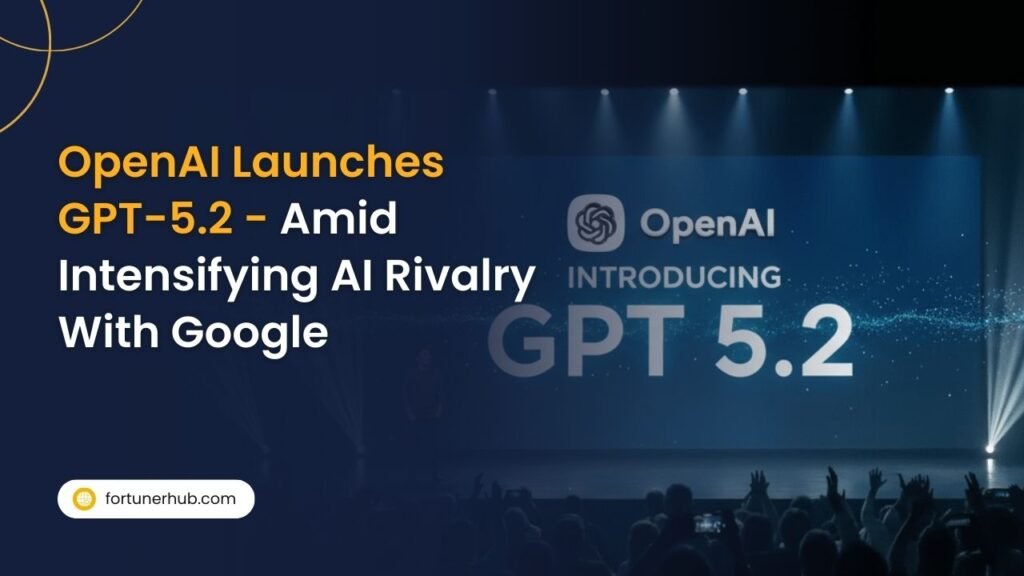 OpenAI Launches GPT-5.2 - Amid Intensifying AI Rivalry With Google

OpenAI
INTRODUCING
GPT 5.2

fortunerhub.com